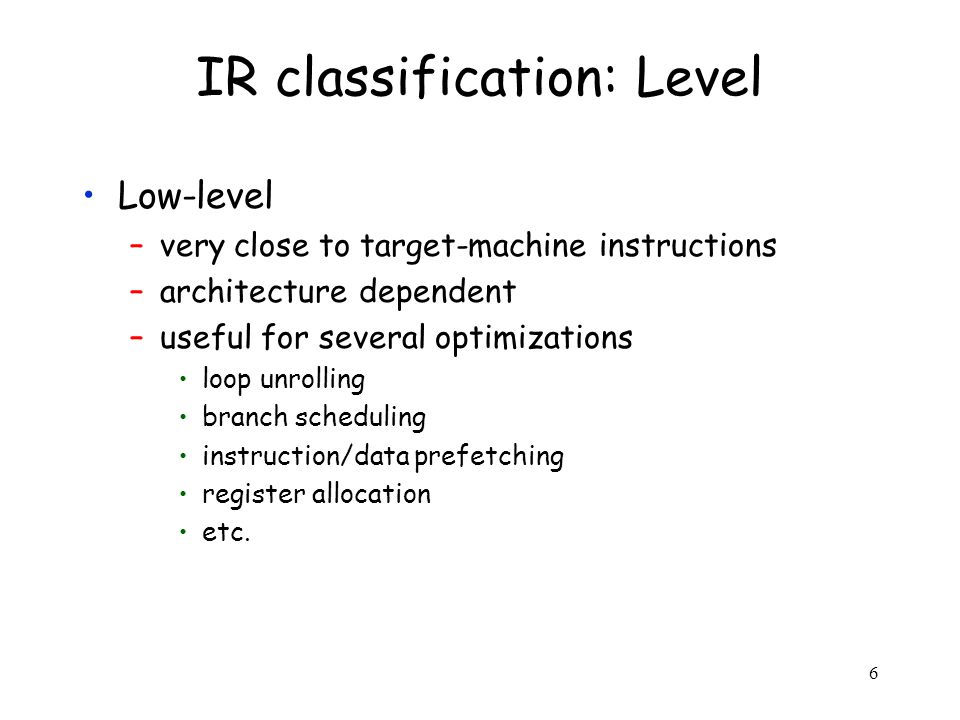 IR classification: Level

• Low-level
 – very close to target-machine instructions
 – architecture dependent
 – useful for several optimizations
  • loop unrolling
  • branch scheduling
  • instruction/data prefetching
  • register allocation
  • etc.

6